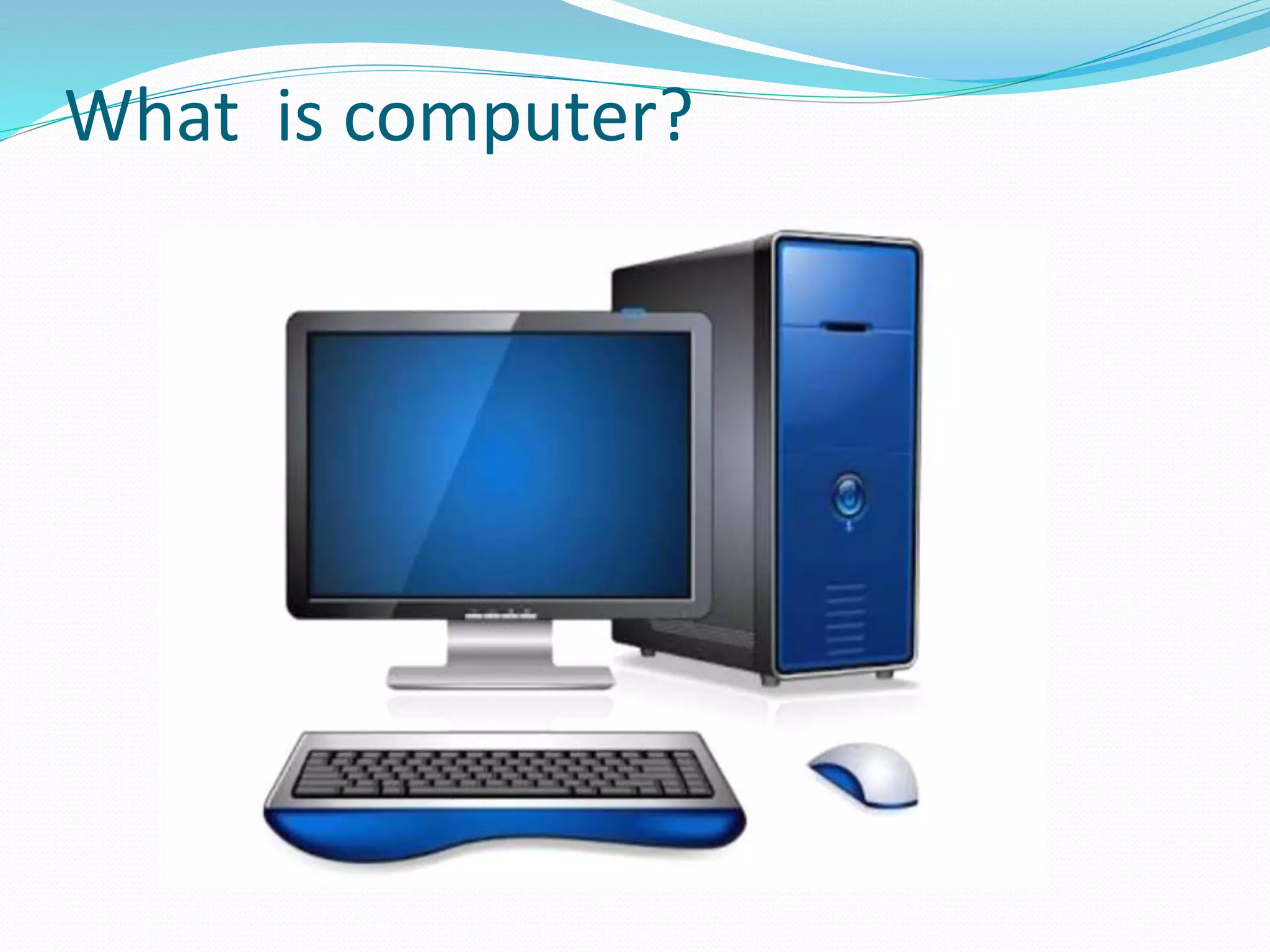 What  is computer?